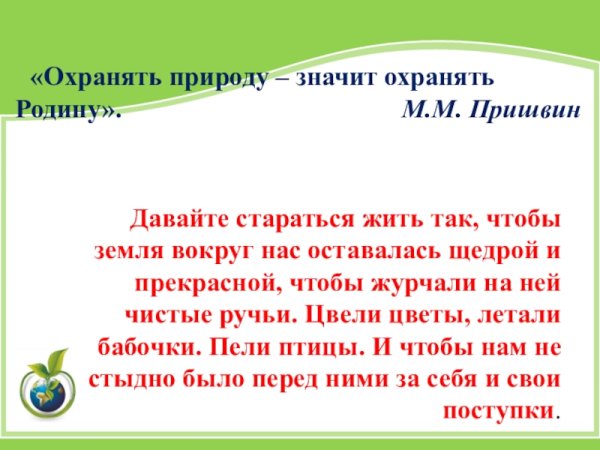 «Охранять природу – значит охранять Родину». М.М. Пришвин

Давайте стараться жить так, чтобы земля вокруг нас оставалась щедрой и прекрасной, чтобы журчали на ней чистые ручьи. Цвели цветы, летали бабочки. Пели птицы. И чтобы нам не стыдно было перед ними за себя и свои поступки.